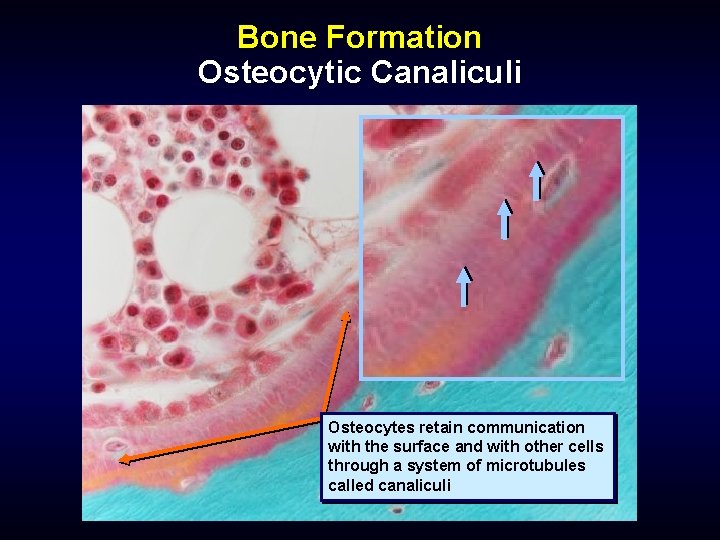 Bone Formation
Osteocytic Canaliculi

Osteocytes retain communication with the surface and with other cells through a system of microtubules called canaliculi